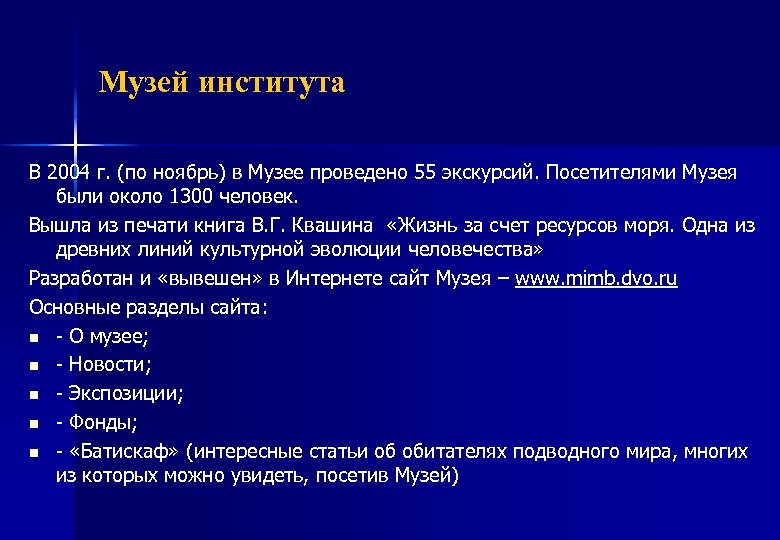 Музей института

В 2004 г. (по ноябрь) в Музее проведено 55 экскурсий. Посетителями Музея были около 1300 человек.

Вышла из печати книга В.Г. Квашина «Жизнь за счет ресурсов моря. Одна из древних линий культурной эволюции человечества»

Разработан и «вывешен» в Интернете сайт Музея – www.mimb.dvo.ru

Основные разделы сайта:

- - О музее;
- - Новости;
- - Экспозиции;
- - Фонды;
- - «Батискаф» (интересные статьи об обитателях подводного мира, многих из которых можно увидеть, посетив Музей)